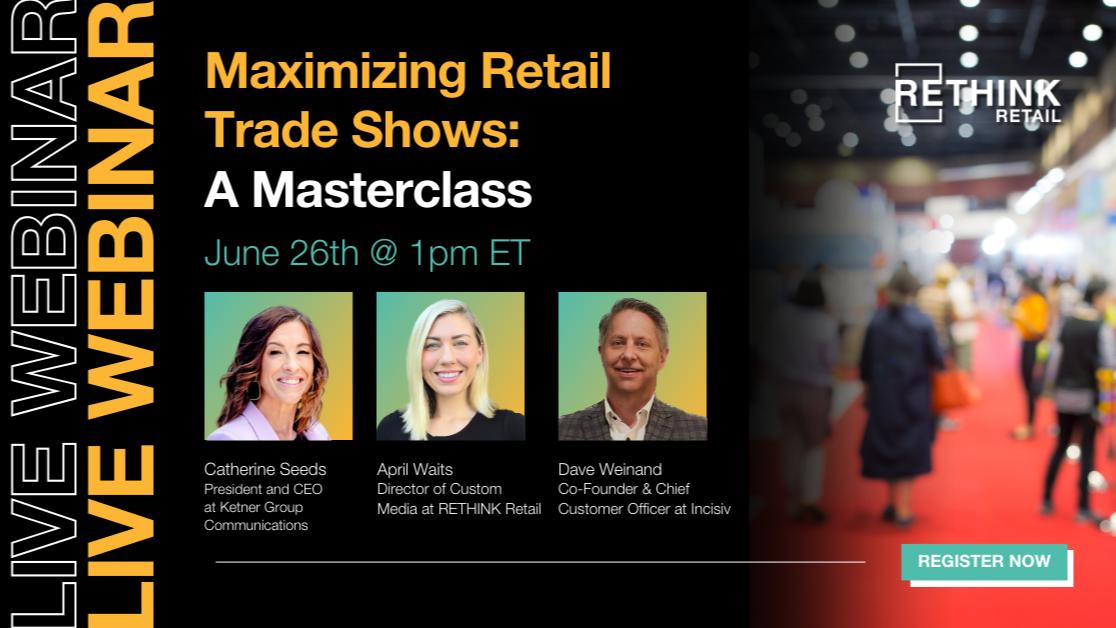 LIVE WEBINAR
LIVE WEBINAR

Maximizing Retail Trade Shows:
A Masterclass

June 26th @ 1pm ET

RETHINK RETAIL

Catherine Seeds
President and CEO at Ketner Group Communications

April Waits
Director of Custom Media at RETHINK Retail

Dave Weinand
Co-Founder & Chief Customer Officer at Incisiv

REGISTER NOW